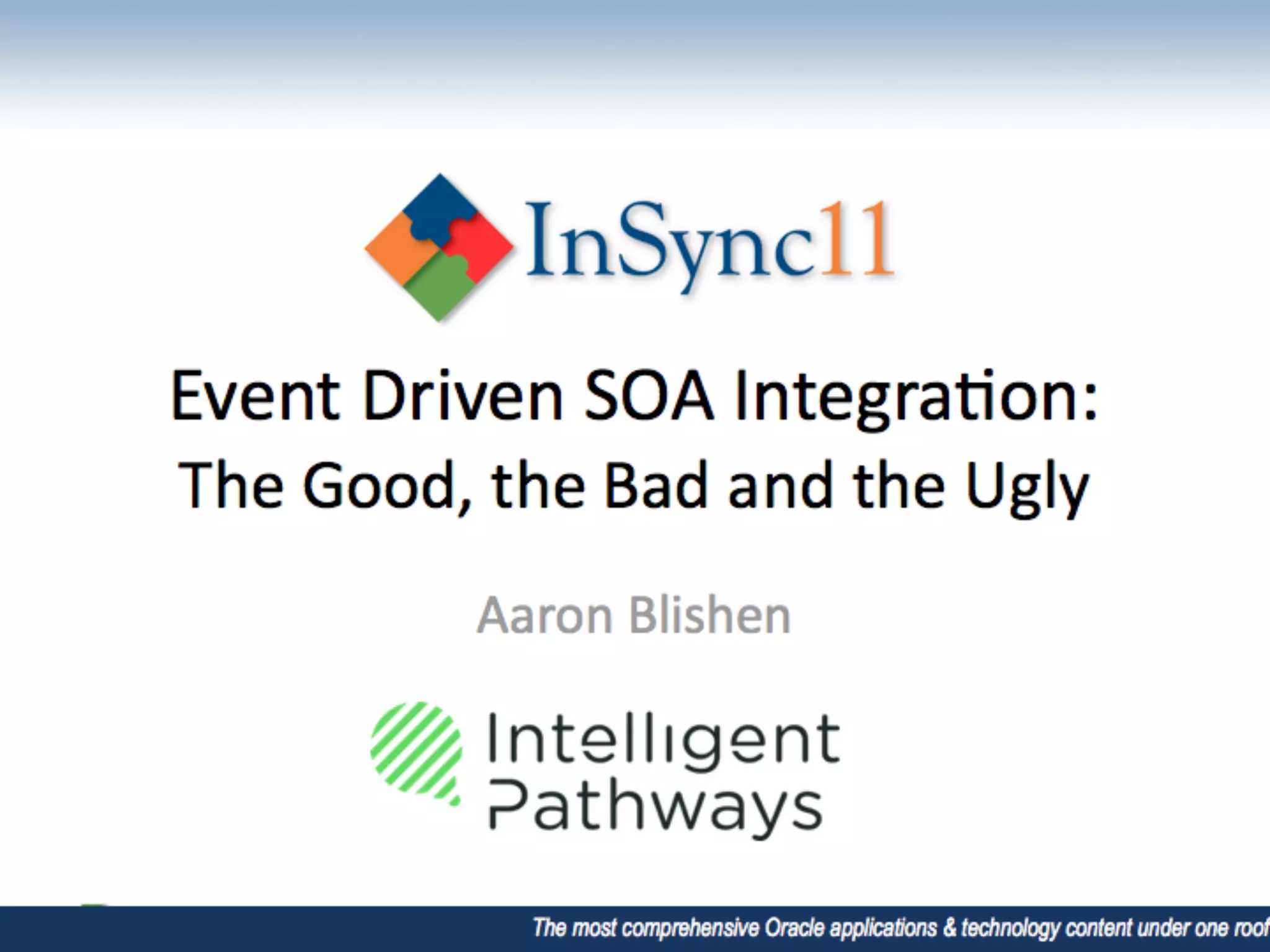 InSync11

Event Driven SOA Integration: The Good, the Bad and the Ugly

Aaron Blishen

Intelligent Pathways

The most comprehensive Oracle applications & technology content under one roof